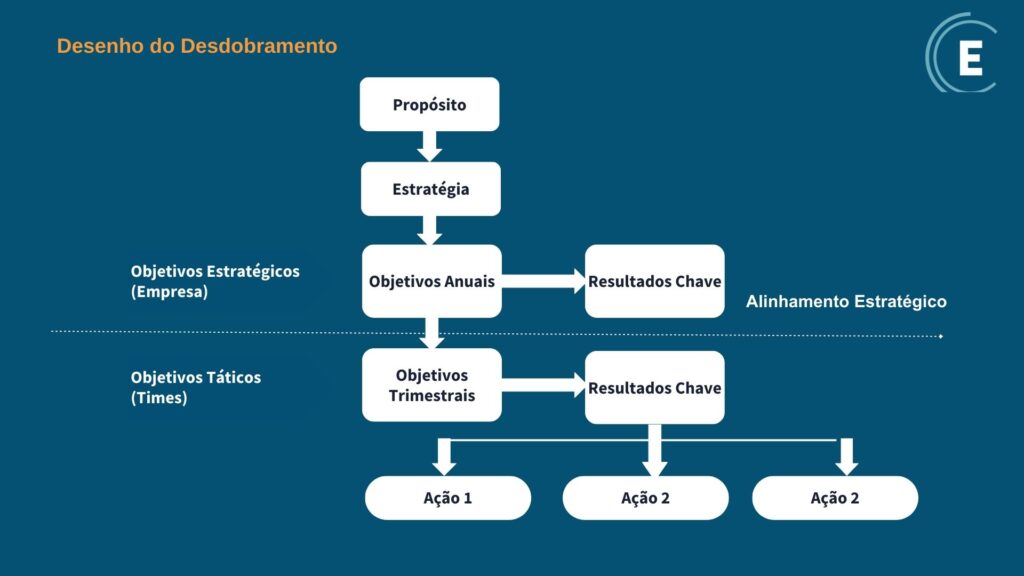 Desenho do Desdobramento

E

Propósito

Estratégia

Objetivos Estratégicos (Empresa)

Objetivos Anuais

Resultados Chave

Alinhamento Estratégico

Objetivos Táticos (Times)

Objetivos Trimestrais

Resultados Chave

Ação 1

Ação 2

Ação 2